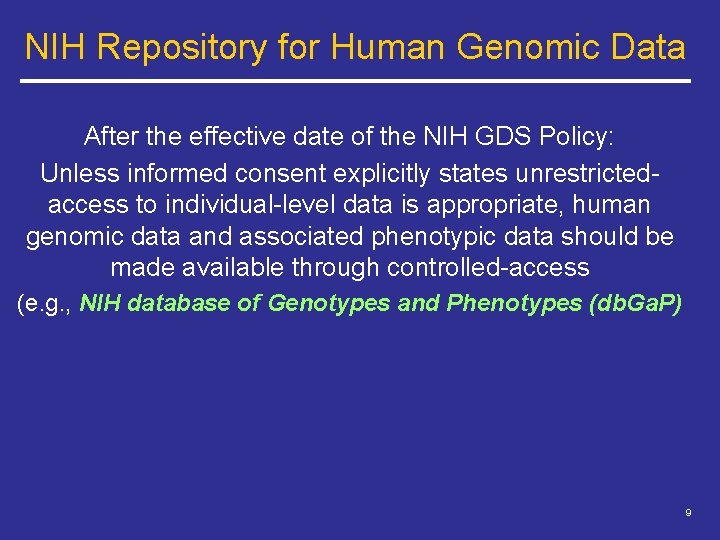 NIH Repository for Human Genomic Data

After the effective date of the NIH GDS Policy:

Unless informed consent explicitly states unrestricted-access to individual-level data is appropriate, human genomic data and associated phenotypic data should be made available through controlled-access

(e.g., NIH database of Genotypes and Phenotypes (dbGaP)

9